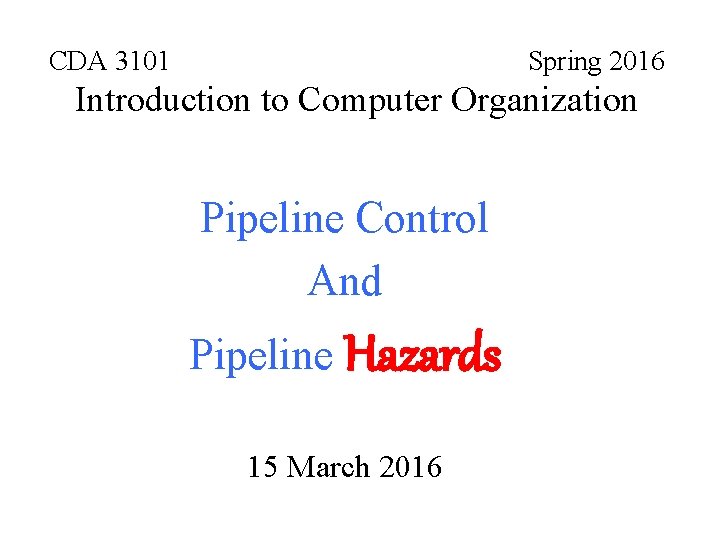 CDA 3101 Spring 2016
Introduction to Computer Organization

Pipeline Control
And
Pipeline Hazards

15 March 2016